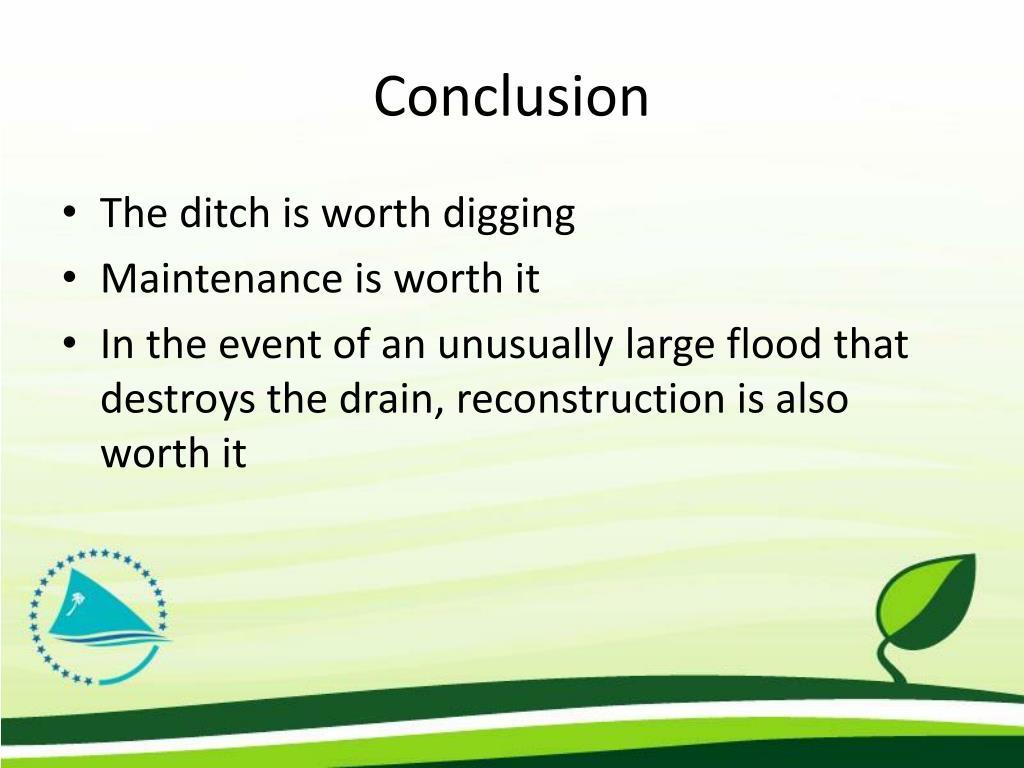 Conclusion

• The ditch is worth digging
• Maintenance is worth it
• In the event of an unusually large flood that destroys the drain, reconstruction is also worth it